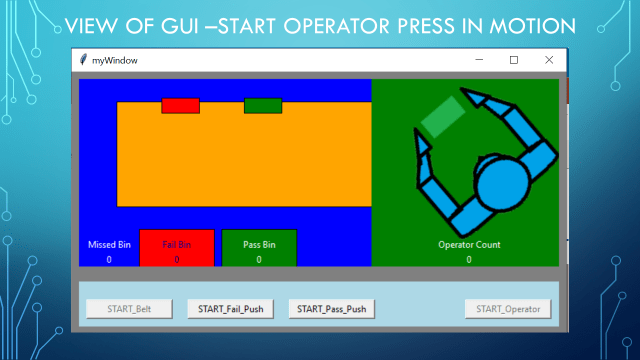 VIEW OF GUI –START OPERATOR PRESS IN MOTION

myWindow

Missed Bin
0

Fail Bin
0

Pass Bin
0

Operator Count
0

START_Belt

START_Fail_Push

START_Pass_Push

START_Operator